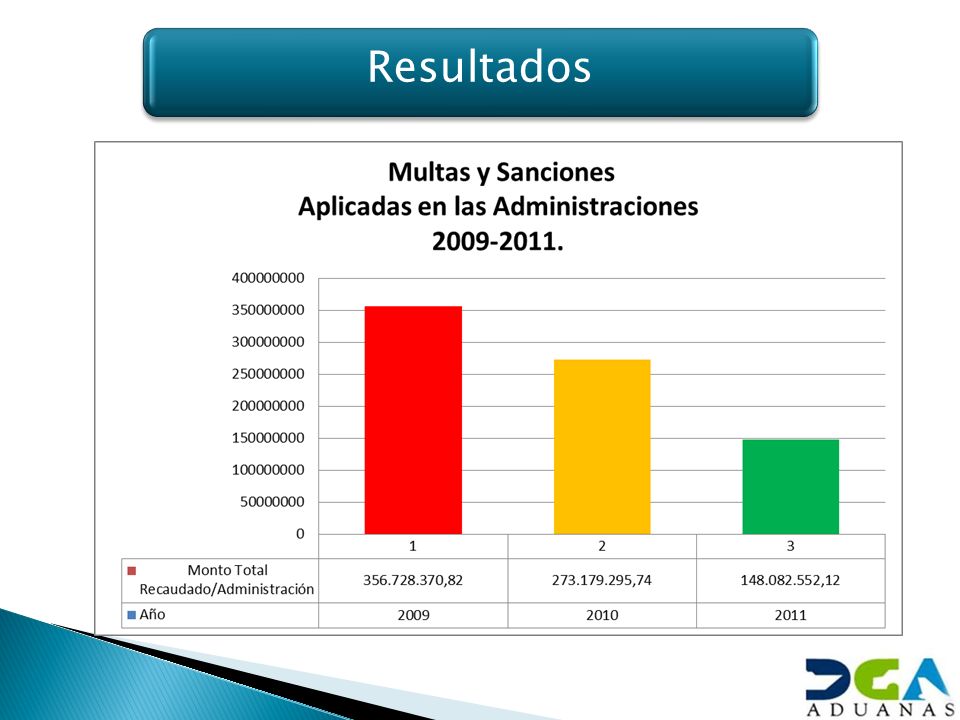 Resultados

Multas y Sanciones
Aplicadas en las Administraciones
2009-2011.

400000000
350000000
300000000
250000000
200000000
150000000
100000000
50000000
0

| | 1 | 2 | 3 |
|---|---|---|---|
| Monto Total Recaudado/Administración | 356.728.370,82 | 273.179.295,74 | 148.082.552,12 |
| Año | 2009 | 2010 | 2011 |

DGA
ADUANAS